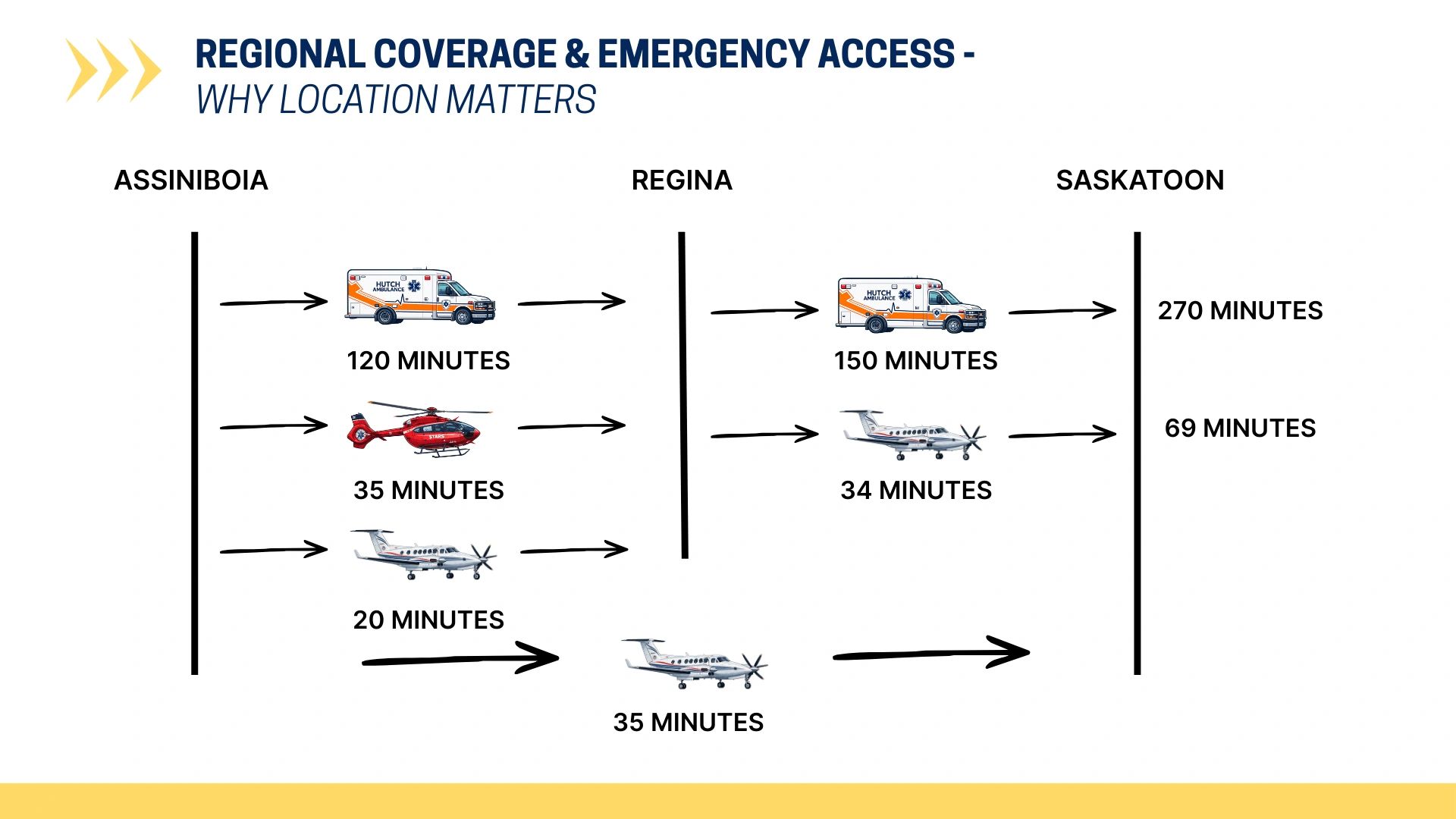 REGIONAL COVERAGE & EMERGENCY ACCESS -
WHY LOCATION MATTERS

ASSINIBOIA

REGINA

SASKATOON

HUTCH AMBULANCE

120 MINUTES

STARS

35 MINUTES

20 MINUTES

HUTCH AMBULANCE

150 MINUTES

34 MINUTES

270 MINUTES

69 MINUTES

35 MINUTES